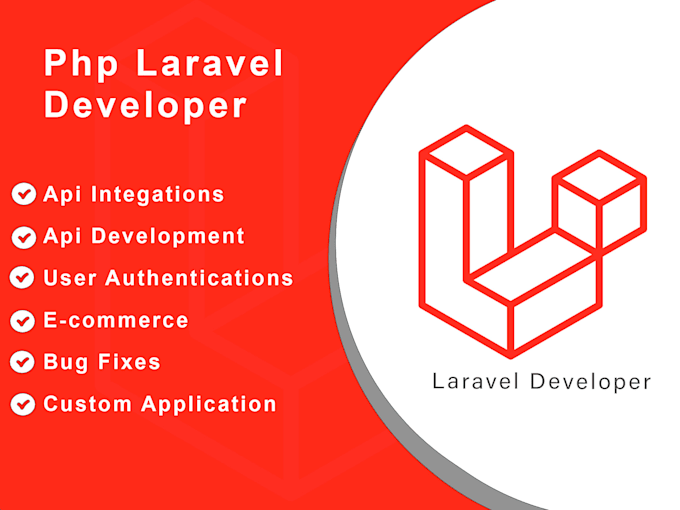 Php Laravel Developer

Api Integations

Api Development

User Authentications

E-commerce

Bug Fixes

Custom Application

Laravel Developer